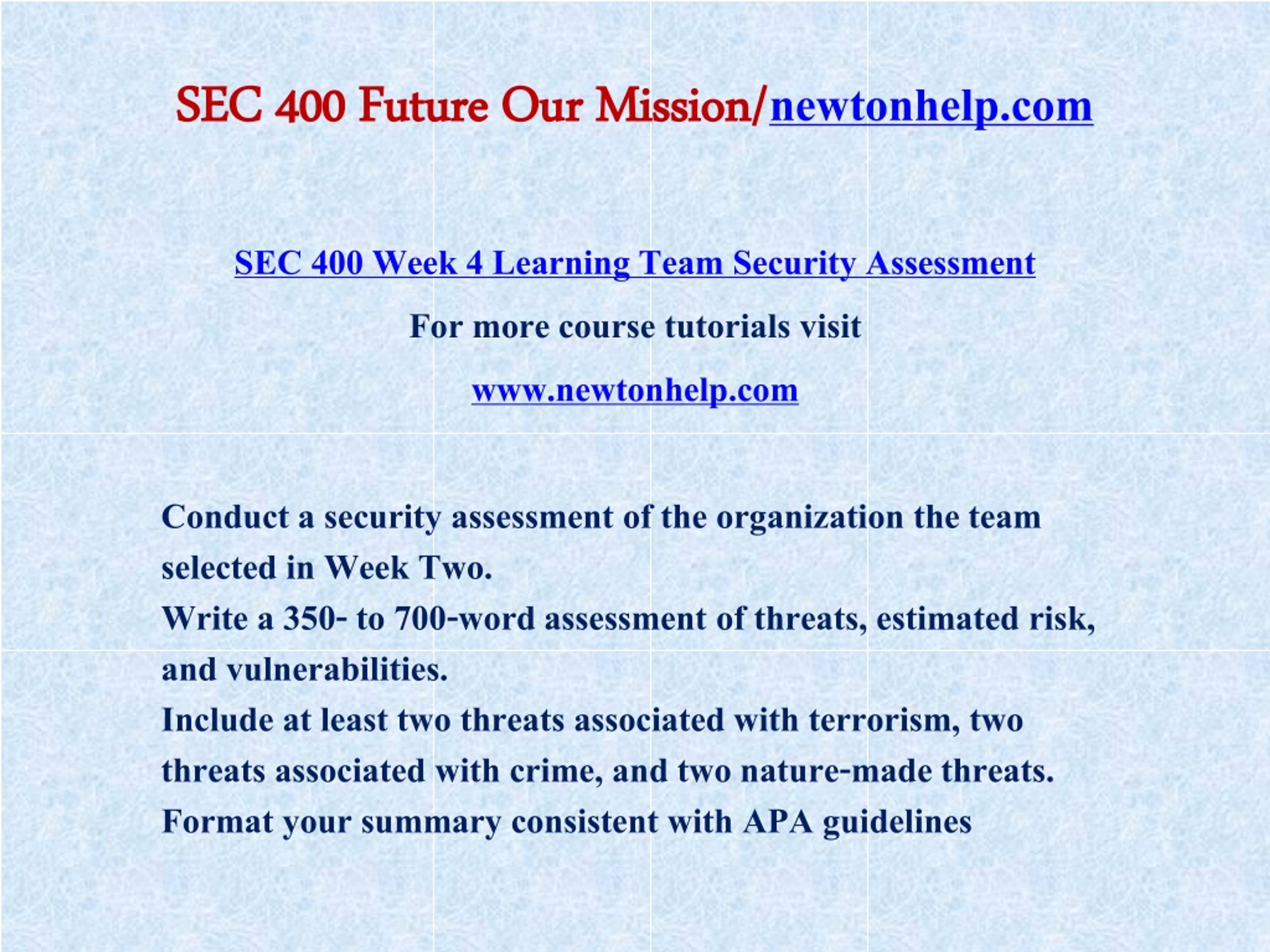 SEC 400 Future Our Mission/newtonhelp.com

SEC 400 Week 4 Learning Team Security Assessment

For more course tutorials visit

www.newtonhelp.com

Conduct a security assessment of the organization the team selected in Week Two.
Write a 350- to 700-word assessment of threats, estimated risk, and vulnerabilities.
Include at least two threats associated with terrorism, two threats associated with crime, and two nature-made threats.
Format your summary consistent with APA guidelines